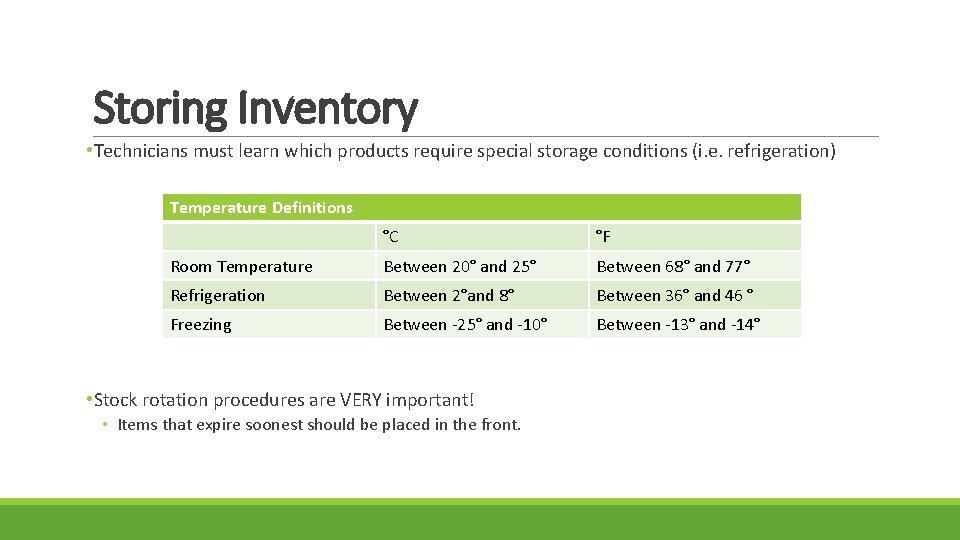 Storing Inventory

•Technicians must learn which products require special storage conditions (i.e. refrigeration)

| Temperature Definitions | | |
|---|---|---|
| | °C | °F |
| Room Temperature | Between 20° and 25° | Between 68° and 77° |
| Refrigeration | Between 2°and 8° | Between 36° and 46 ° |
| Freezing | Between -25° and -10° | Between -13° and -14° |

•Stock rotation procedures are VERY important!

• Items that expire soonest should be placed in the front.